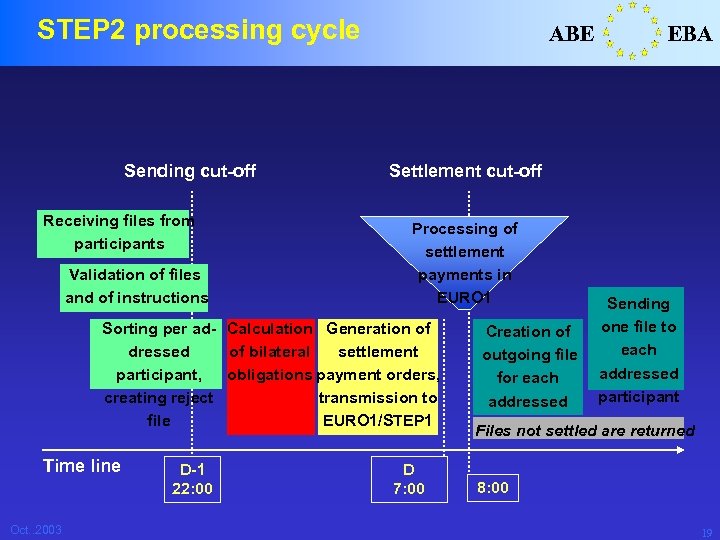 STEP2 processing cycle

ABE EBA

Sending cut-off

Settlement cut-off

Receiving files from participants

Validation of files and of instructions

Sorting per addressed participant, creating reject file

Calculation of bilateral obligations

Generation of settlement payment orders, transmission to EURO1/STEP1

Processing of settlement payments in EURO1

Creation of outgoing file for each addressed

Sending one file to each addressed participant

Files not settled are returned

Time line

D-1 22:00

D 7:00

8:00

Oct. 2003

19